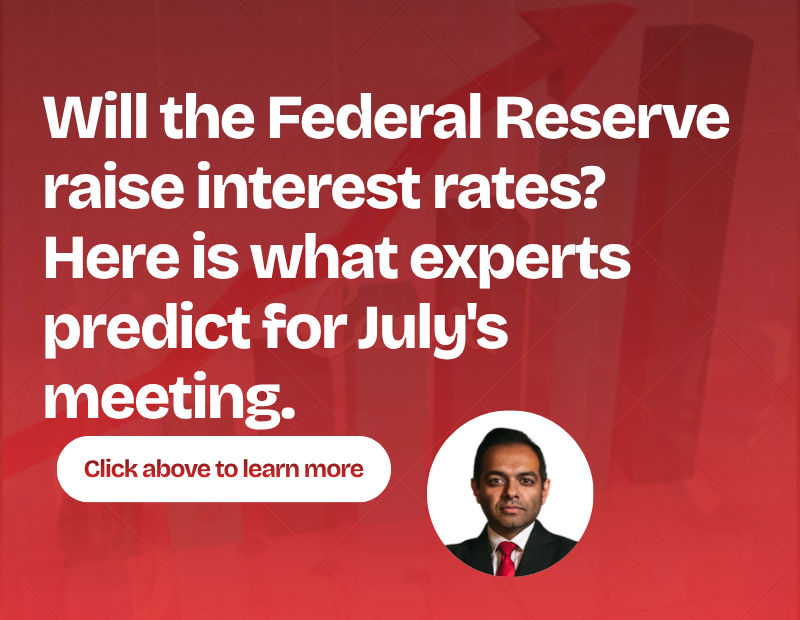 Will the Federal Reserve raise interest rates? Here is what experts predict for July's meeting.

Click above to learn more